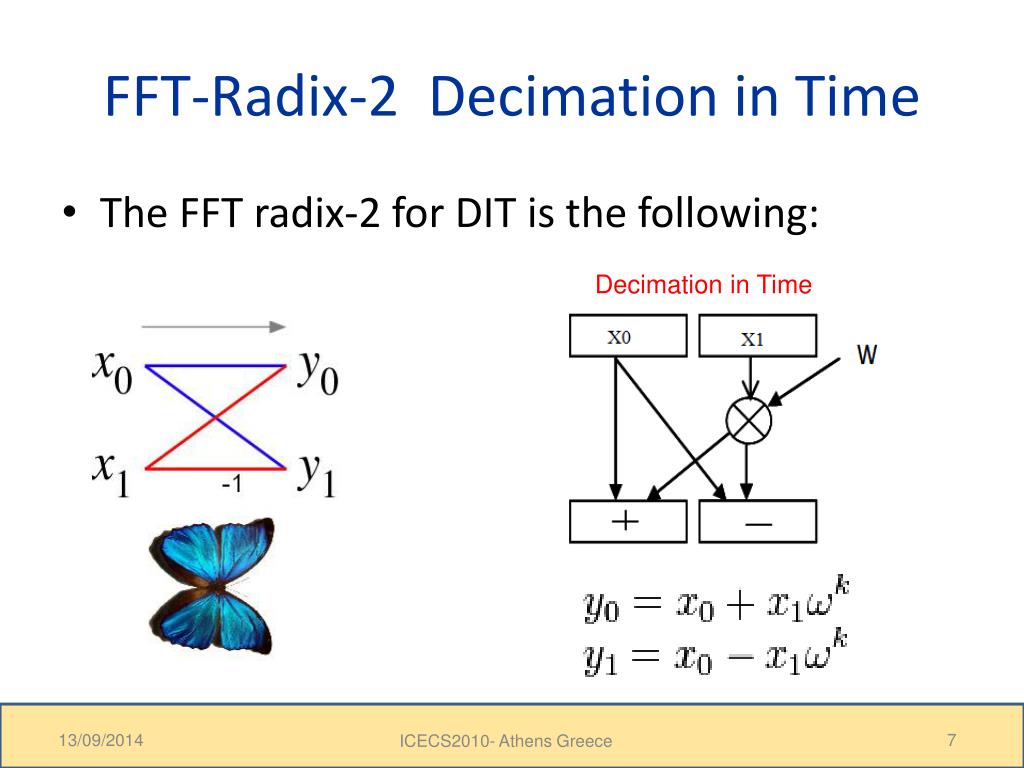 FFT-Radix-2 Decimation in Time

• The FFT radix-2 for DIT is the following:

$x_0$ $y_0$
$x_1$ -1 $y_1$

Decimation in Time

X0 X1 W

+ −

$y_0 = x_0 + x_1\omega^k$
$y_1 = x_0 - x_1\omega^k$

13/09/2014 ICECS2010- Athens Greece 7